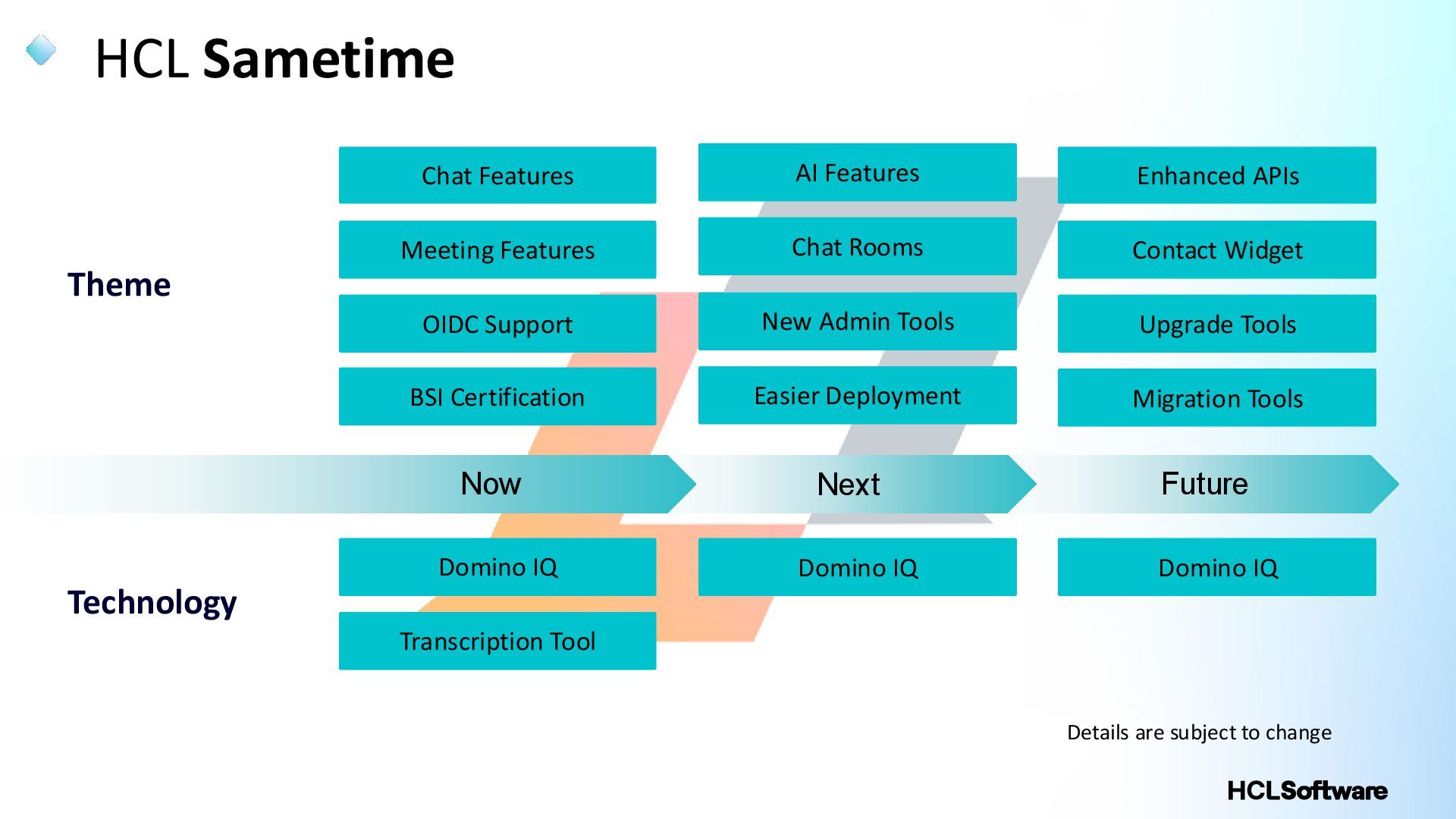 HCL Sametime

Theme

Chat Features

Meeting Features

OIDC Support

BSI Certification

AI Features

Chat Rooms

New Admin Tools

Easier Deployment

Enhanced APIs

Contact Widget

Upgrade Tools

Migration Tools

Now

Next

Future

Technology

Domino IQ

Transcription Tool

Domino IQ

Domino IQ

Details are subject to change

HCLSoftware